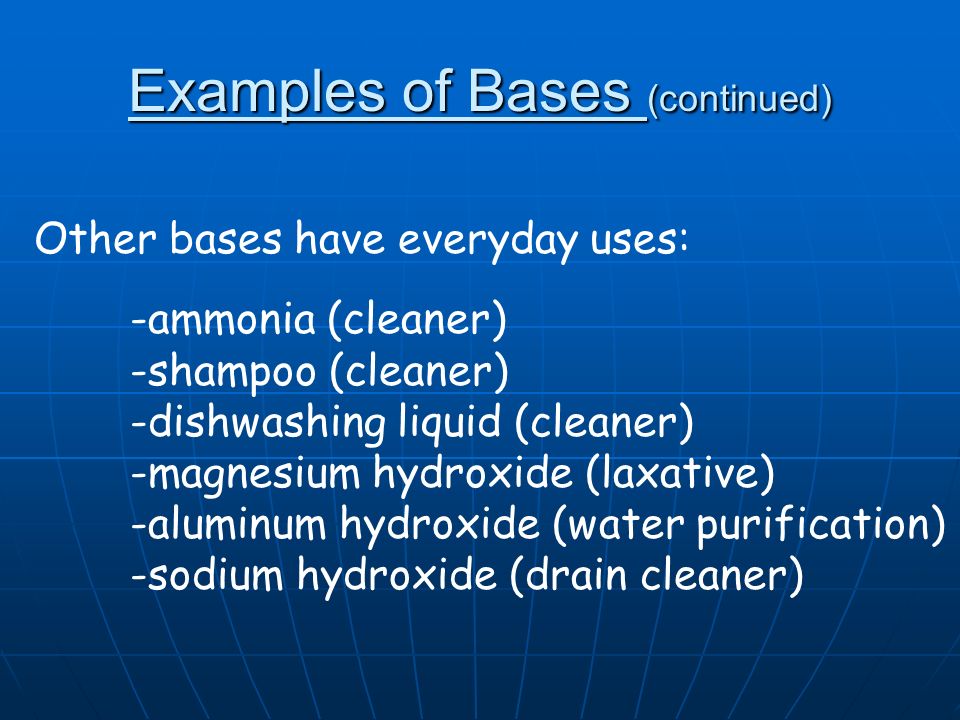 Examples of Bases (continued)

Other bases have everyday uses:

-ammonia (cleaner)
-shampoo (cleaner)
-dishwashing liquid (cleaner)
-magnesium hydroxide (laxative)
-aluminum hydroxide (water purification)
-sodium hydroxide (drain cleaner)